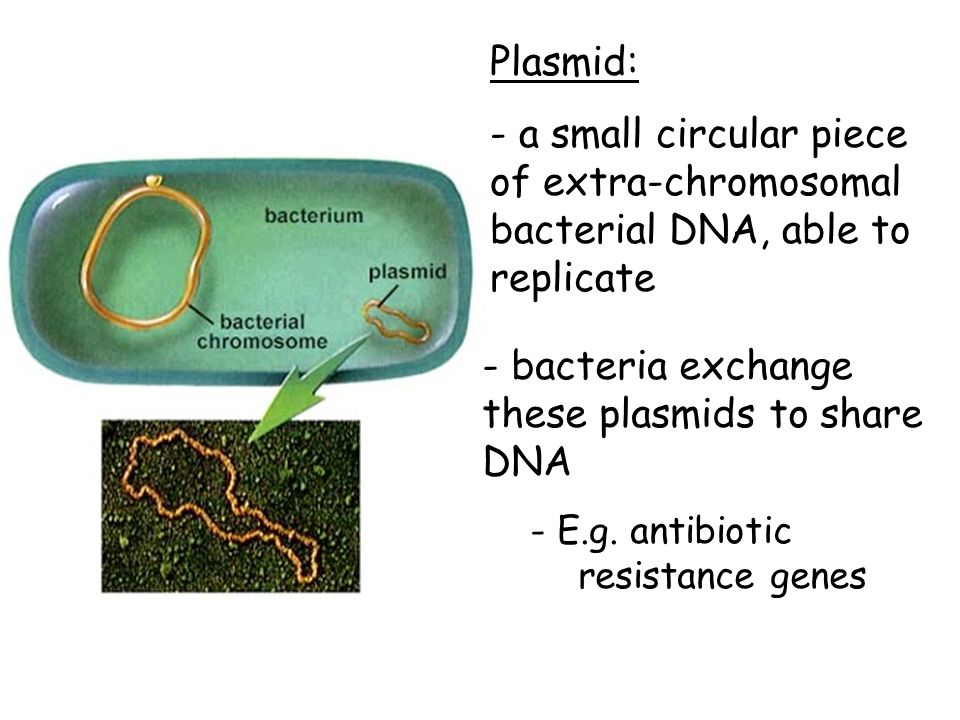 bacterium

plasmid

bacterial chromosome

Plasmid:

- a small circular piece of extra-chromosomal bacterial DNA, able to replicate

- bacteria exchange these plasmids to share DNA

- E.g. antibiotic resistance genes